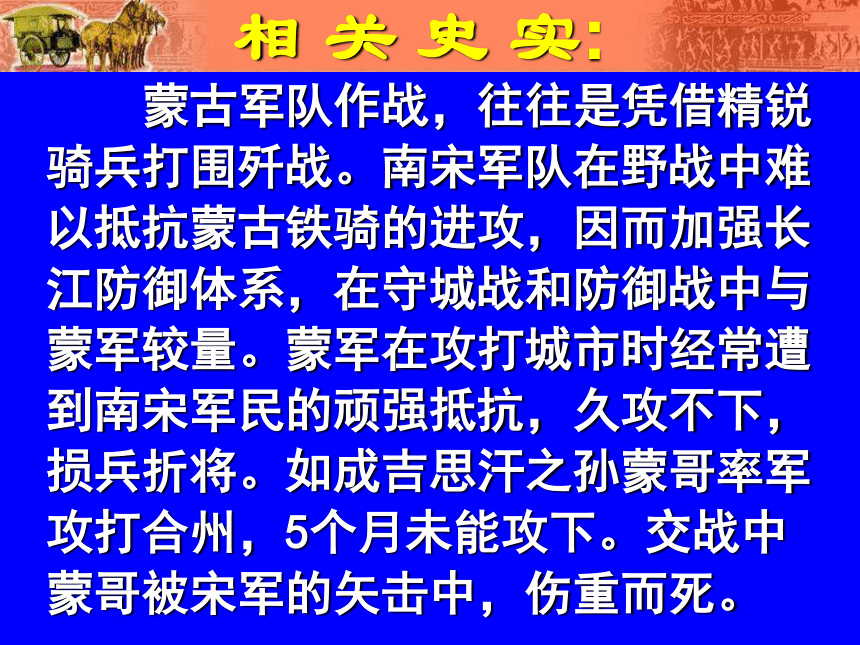 相关史实:

蒙古军队作战，往往是凭借精锐骑兵打围歼战。南宋军队在野战中难以抵抗蒙古铁骑的进攻，因而加强长江防御体系，在守城战和防御战中与蒙军较量。蒙军在攻打城市时经常遭到南宋军民的顽强抵抗，久攻不下，损兵折将。如成吉思汗之孙蒙哥率军攻打合州，5个月未能攻下。交战中蒙哥被宋军的矢击中，伤重而死。